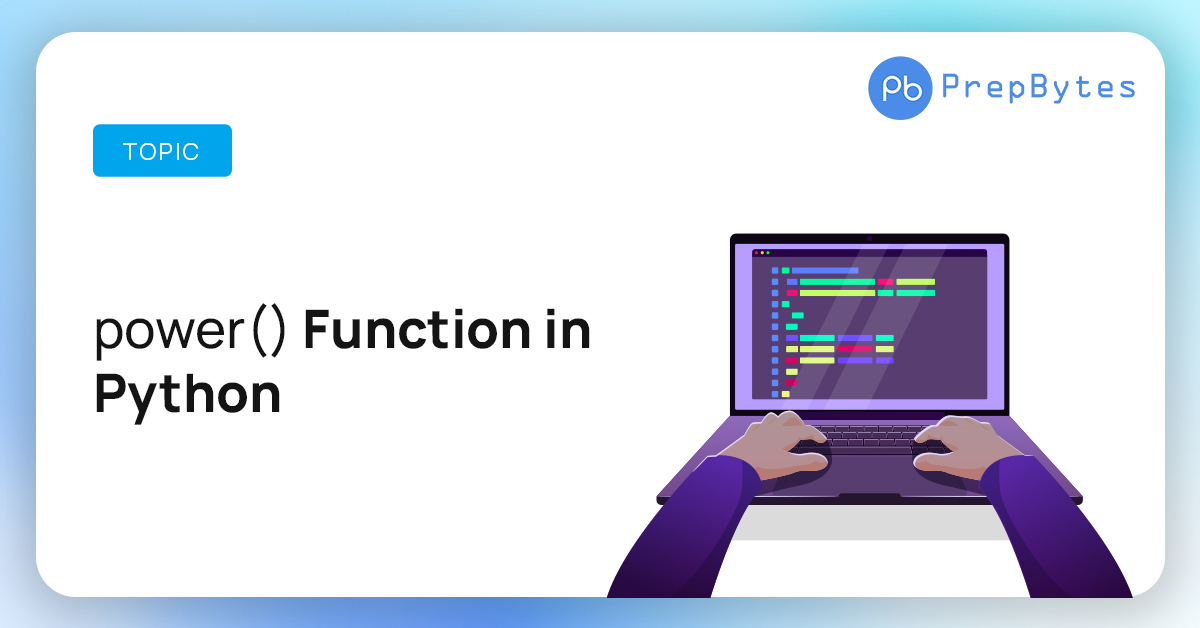 Pb PrepBytes

TOPIC

power() Function in Python